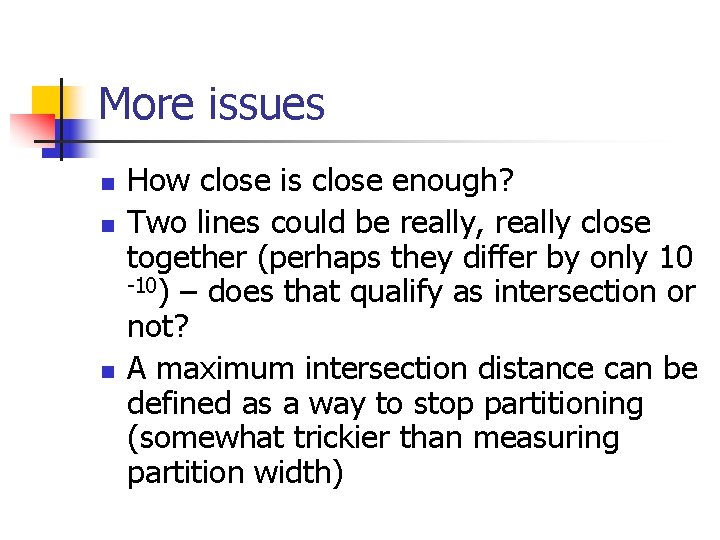 More issues

- How close is close enough?
- Two lines could be really, really close together (perhaps they differ by only $10^{-10}$) – does that qualify as intersection or not?
- A maximum intersection distance can be defined as a way to stop partitioning (somewhat trickier than measuring partition width)